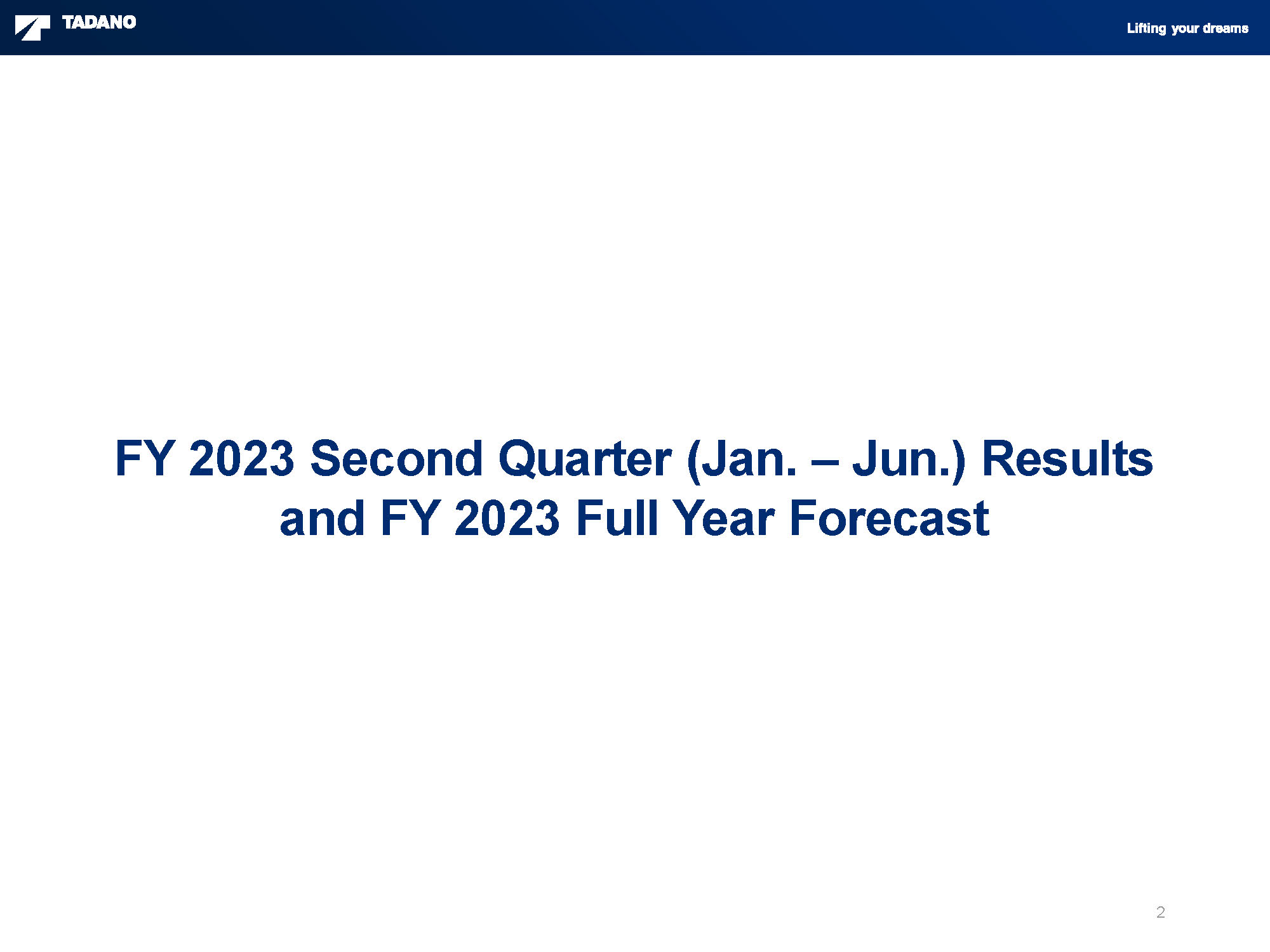 TADANO

Lifting your dreams

FY 2023 Second Quarter (Jan. – Jun.) Results and FY 2023 Full Year Forecast

2